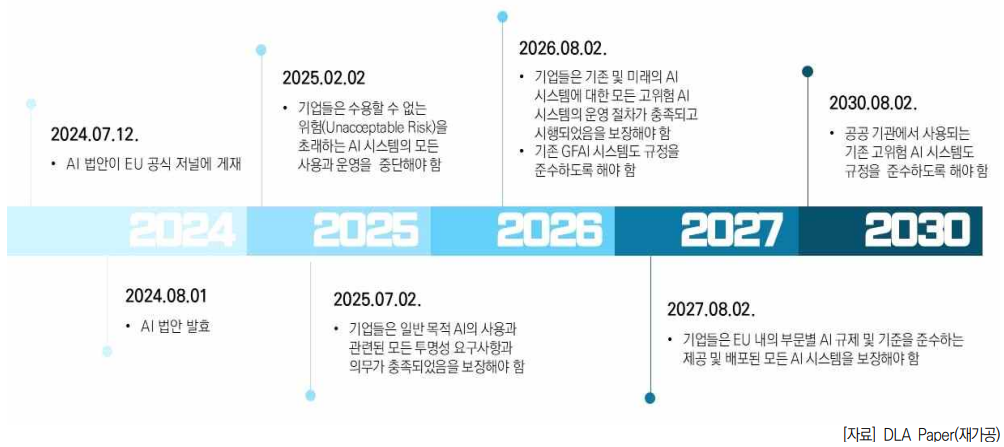 2024.07.12.

• AI 법안이 EU 공식 저널에 게재

2025.02.02

• 기업들은 수용할 수 없는 위험(Unacceptable Risk)을 초래하는 AI 시스템의 모든 사용과 운영을 중단해야 함

2026.08.02.

• 기업들은 기존 및 미래의 AI 시스템에 대한 모든 고위험 AI 시스템의 운영 절차가 충족되고 시행되었음을 보장해야 함
• 기존 GFAI 시스템도 규정을 준수하도록 해야 함

2030.08.02.

• 공공 기관에서 사용되는 기존 고위험 AI 시스템도 규정을 준수하도록 해야 함

2024

2025

2026

2027

2030

2024.08.01

• AI 법안 발효

2025.07.02.

• 기업들은 일반 목적 AI의 사용과 관련된 모든 투명성 요구사항과 의무가 충족되었음을 보장해야 함

2027.08.02.

• 기업들은 EU 내의 부문별 AI 규제 및 기준을 준수하는 제공 및 배포된 모든 AI 시스템을 보장해야 함

[자료] DLA Paper(재가공)